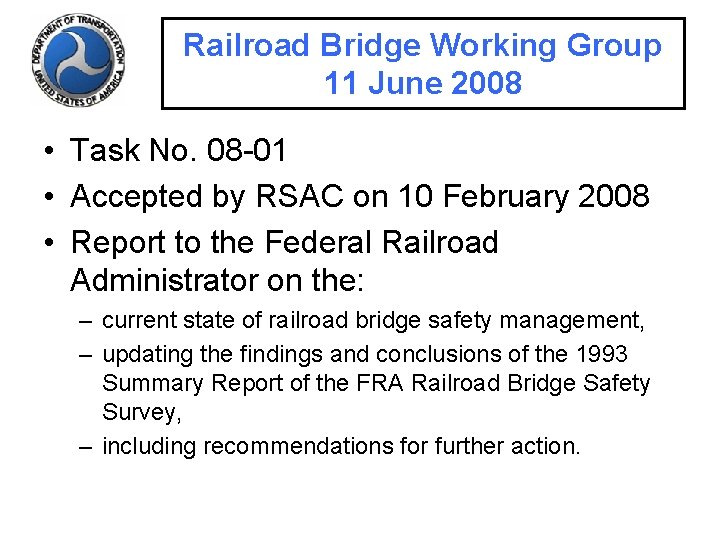 DEPARTMENT OF TRANSPORTATION
UNITED STATES OF AMERICA

Railroad Bridge Working Group
11 June 2008

• Task No. 08-01
• Accepted by RSAC on 10 February 2008
• Report to the Federal Railroad Administrator on the:
– current state of railroad bridge safety management,
– updating the findings and conclusions of the 1993 Summary Report of the FRA Railroad Bridge Safety Survey,
– including recommendations for further action.